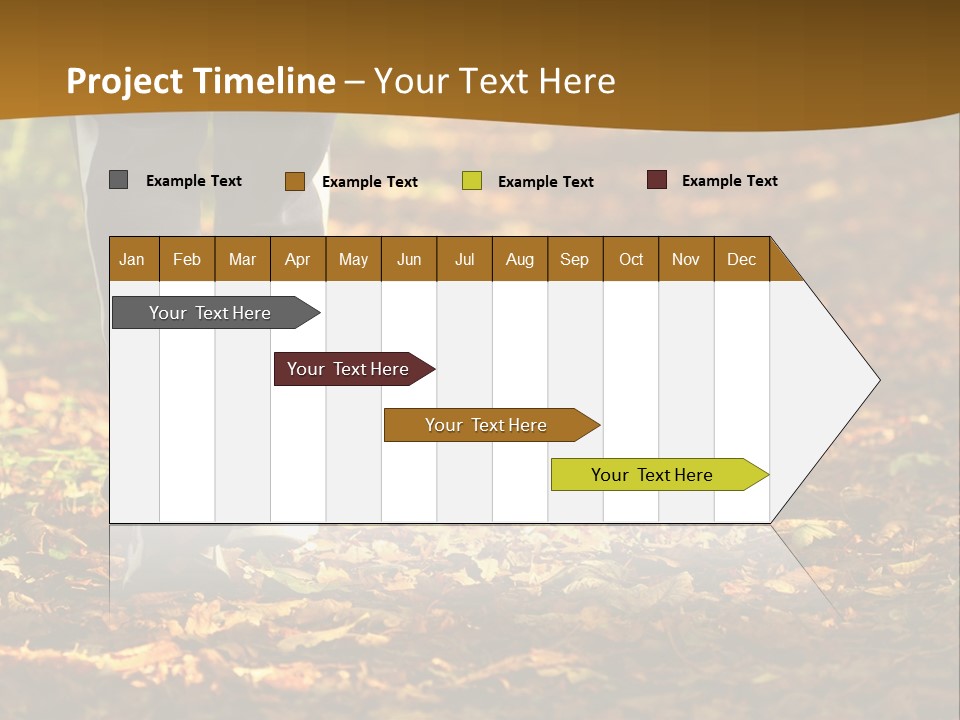 Project Timeline – Your Text Here

Example Text
Example Text
Example Text
Example Text

| Jan | Feb | Mar | Apr | May | Jun | Jul | Aug | Sep | Oct | Nov | Dec |
|---|---|---|---|---|---|---|---|---|---|---|---|

Your Text Here
Your Text Here
Your Text Here
Your Text Here